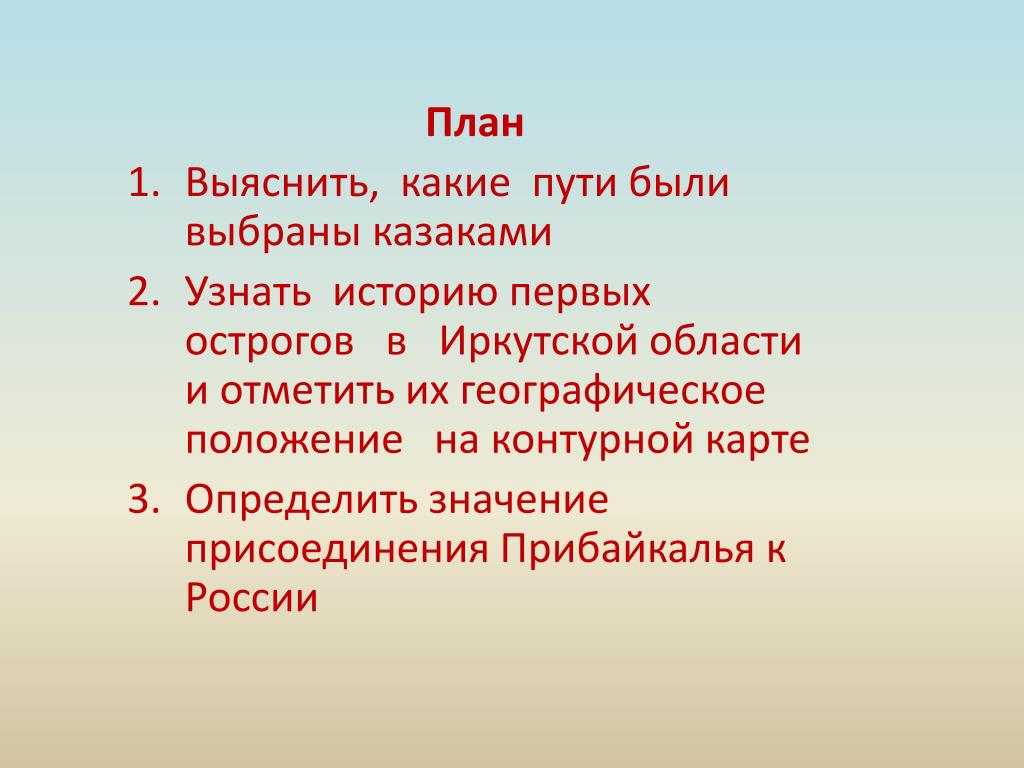 План

1. Выяснить, какие пути были выбраны казаками
2. Узнать историю первых острогов в Иркутской области и отметить их географическое положение на контурной карте
3. Определить значение присоединения Прибайкалья к России